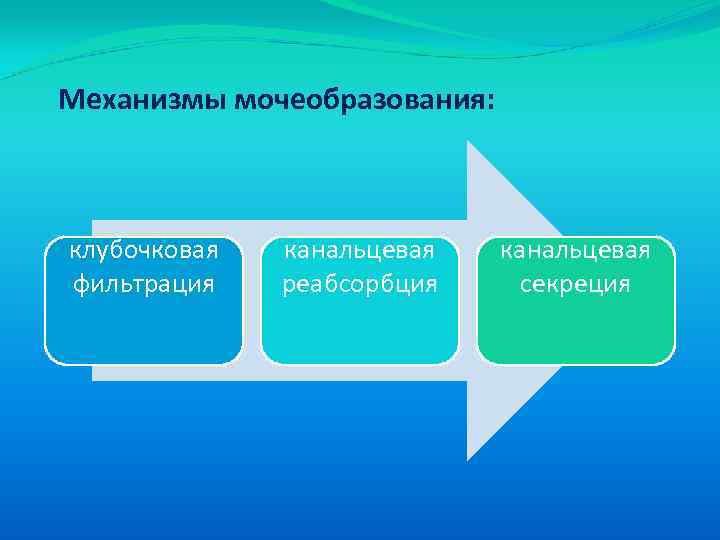 Механизмы мочеобразования:

клубочковая фильтрация

канальцевая реабсорбция

канальцевая секреция